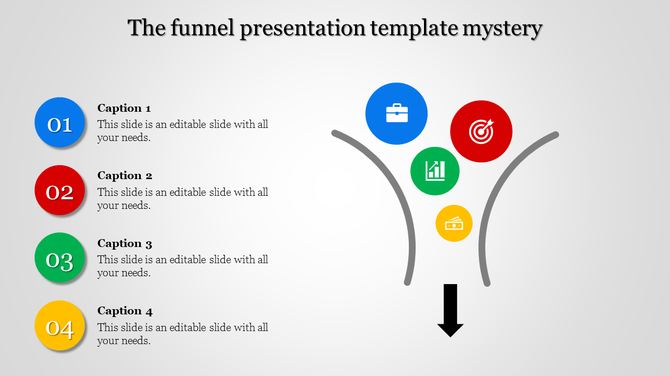 The funnel presentation template mystery

01

Caption 1
This slide is an editable slide with all your needs.

02

Caption 2
This slide is an editable slide with all your needs.

03

Caption 3
This slide is an editable slide with all your needs.

04

Caption 4
This slide is an editable slide with all your needs.